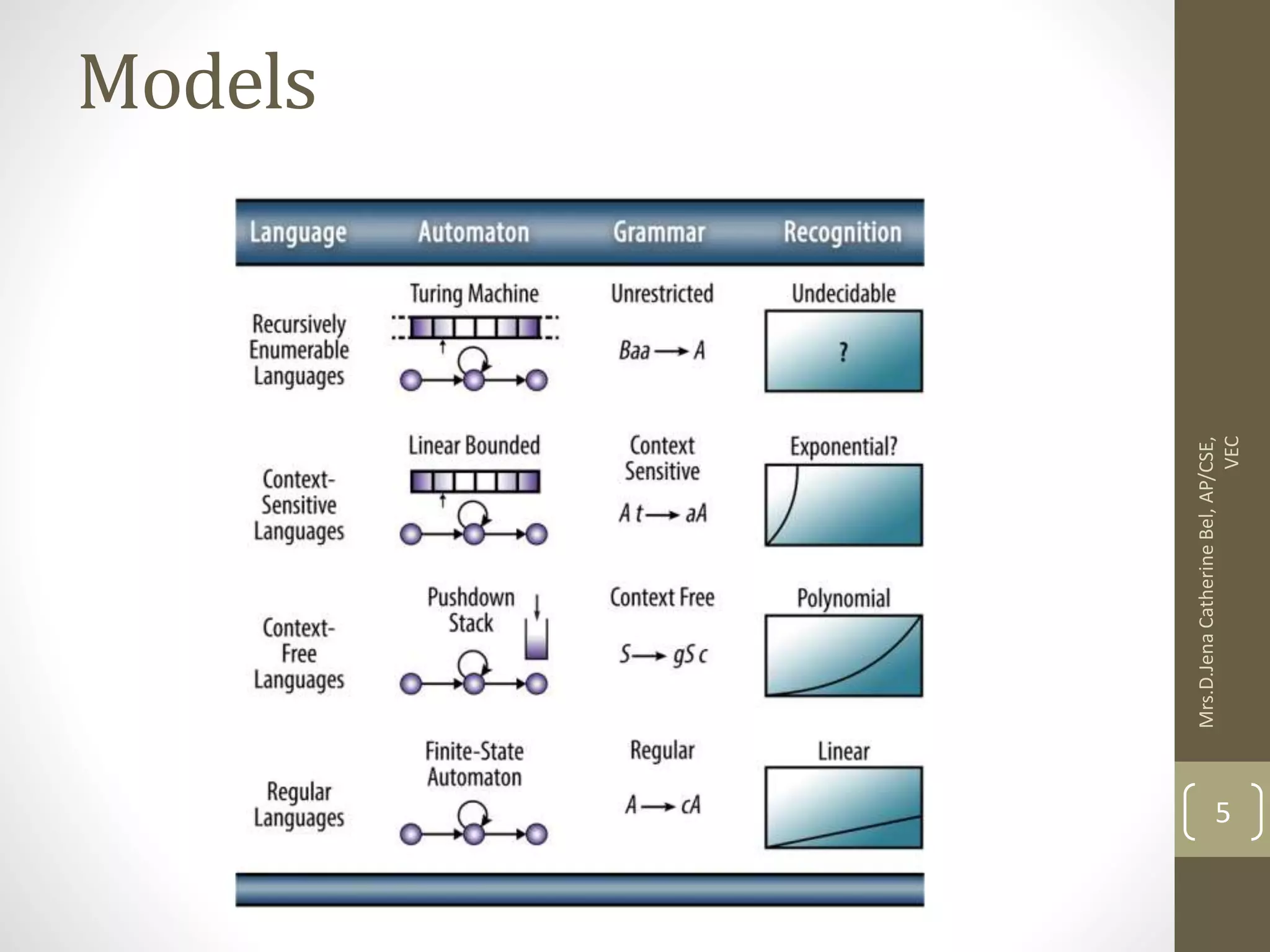 Models

| Language | Automaton | Grammar | Recognition |
|---|---|---|---|
| Recursively Enumerable Languages | Turing Machine | Unrestricted $Baa \rightarrow A$ | Undecidable ? |
| Context-Sensitive Languages | Linear Bounded | Context Sensitive $At \rightarrow aA$ | Exponential? |
| Context-Free Languages | Pushdown Stack | Context Free $S \rightarrow gSc$ | Polynomial |
| Regular Languages | Finite-State Automaton | Regular $A \rightarrow cA$ | Linear |

Mrs.D.Jena Catherine Bel, AP/CSE, VEC

5